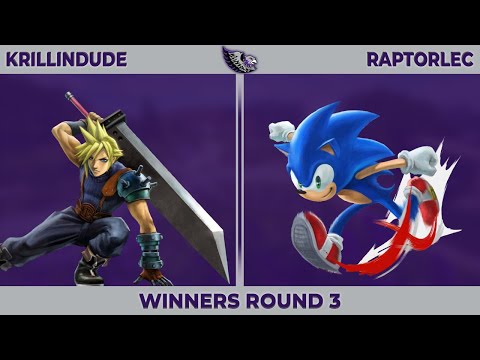 KRILLINDUDE

RAPTORLEC

WINNERS ROUND 3